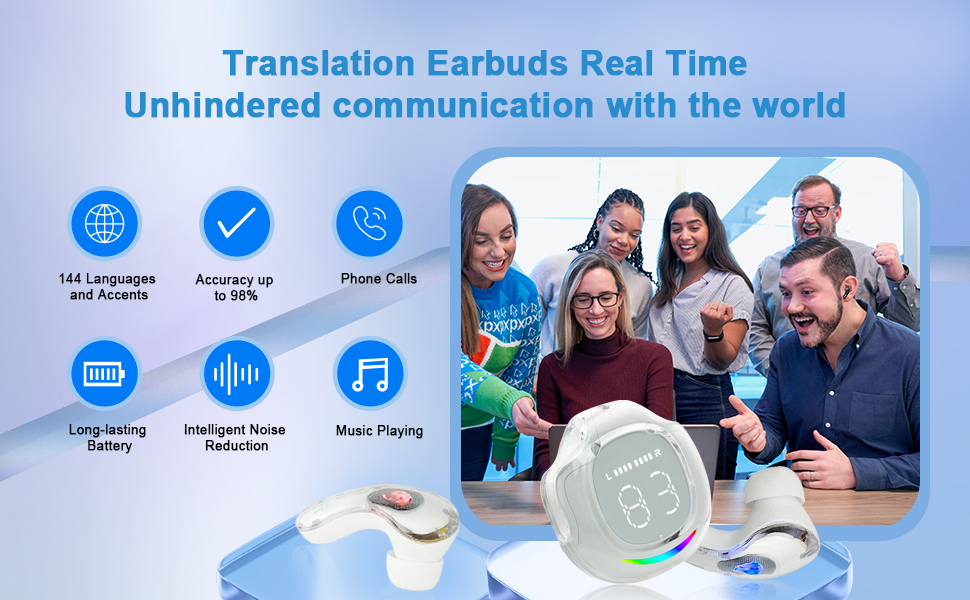 Translation Earbuds Real Time
Unhindered communication with the world

144 Languages and Accents

Accuracy up to 98%

Phone Calls

Long-lasting Battery

Intelligent Noise Reduction

Music Playing

83